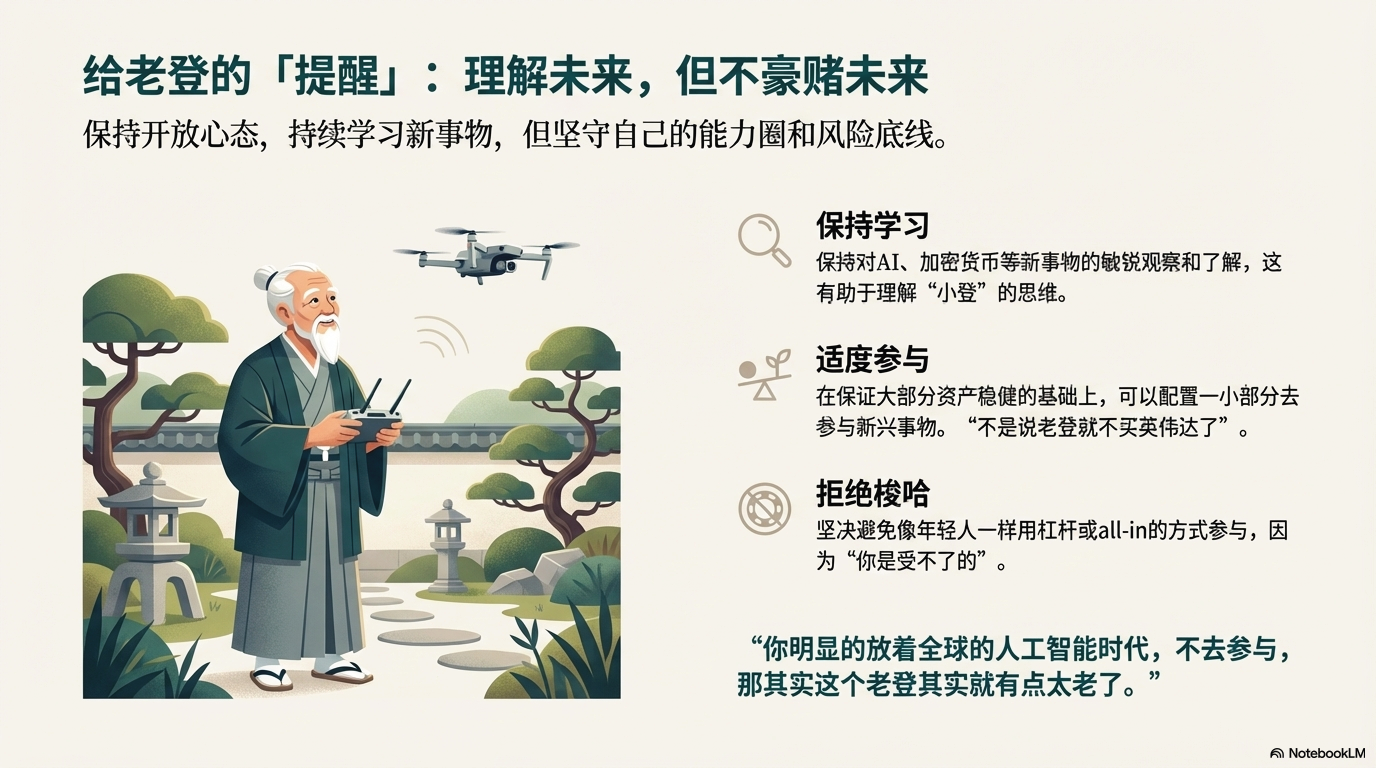 给老登的「提醒」：理解未来，但不豪赌未来

保持开放心态，持续学习新事物，但坚守自己的能力圈和风险底线。

保持学习
保持对AI、加密货币等新事物的敏锐观察和了解，这有助于理解“小登”的思维。

适度参与
在保证大部分资产稳健的基础上，可以配置一小部分去参与新兴事物。“不是说老登就不买英伟达了”。

拒绝梭哈
坚决避免像年轻人一样用杠杆或all-in的方式参与，因为“你是受不了的”。

“你明显的放着全球的人工智能时代，不去参与，那其实这个老登其实就有点太老了。”

NotebookLM